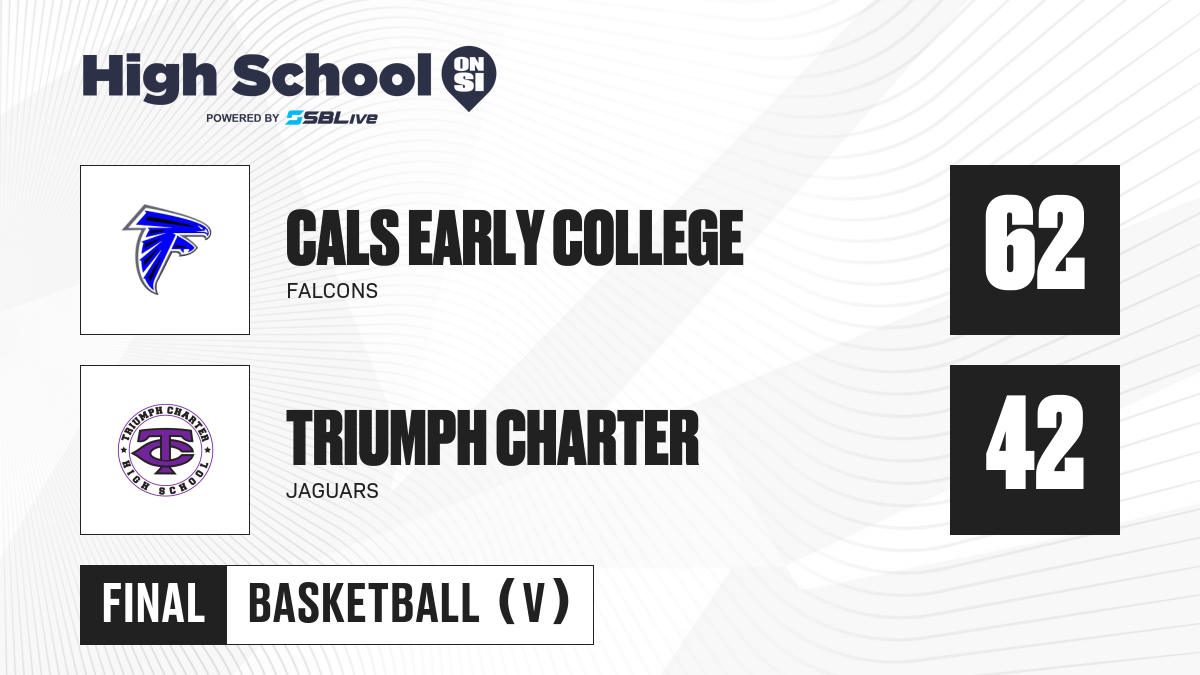 High School ON SI
POWERED BY SBLive

CALS EARLY COLLEGE
FALCONS
62

TRIUMPH CHARTER HIGH SCHOOL
TC

TRIUMPH CHARTER
JAGUARS
42

FINAL
BASKETBALL (V)